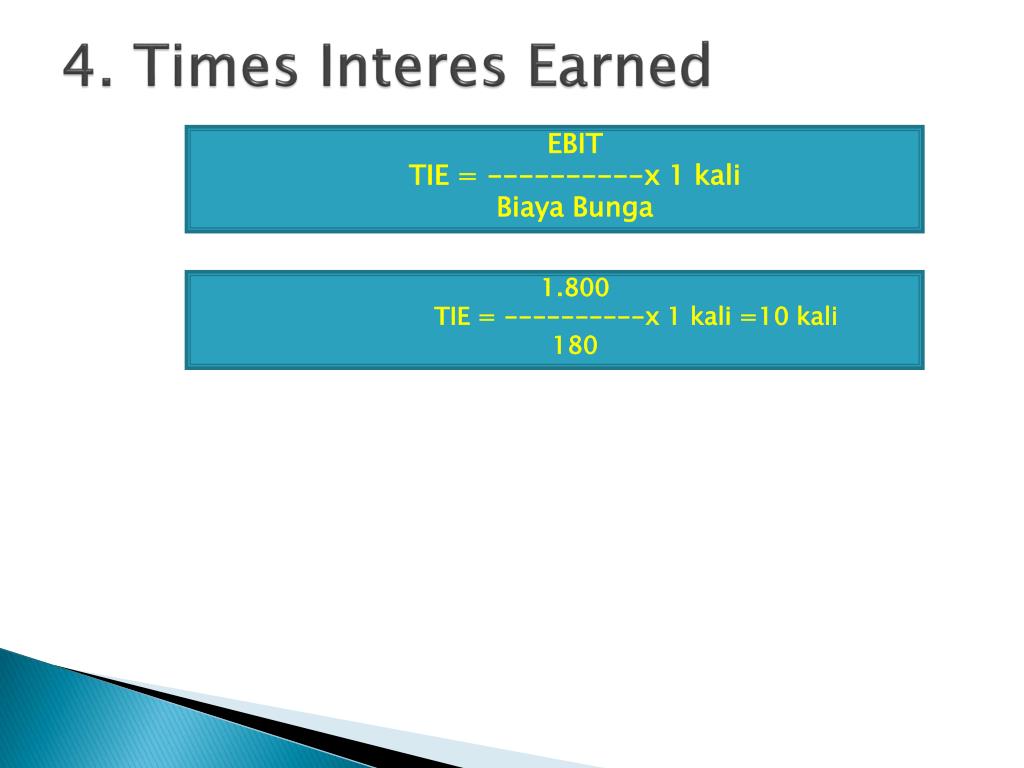 4. Times Interes Earned

EBIT
TIE = ----------x 1 kali
Biaya Bunga

1.800
TIE = ----------x 1 kali =10 kali
180